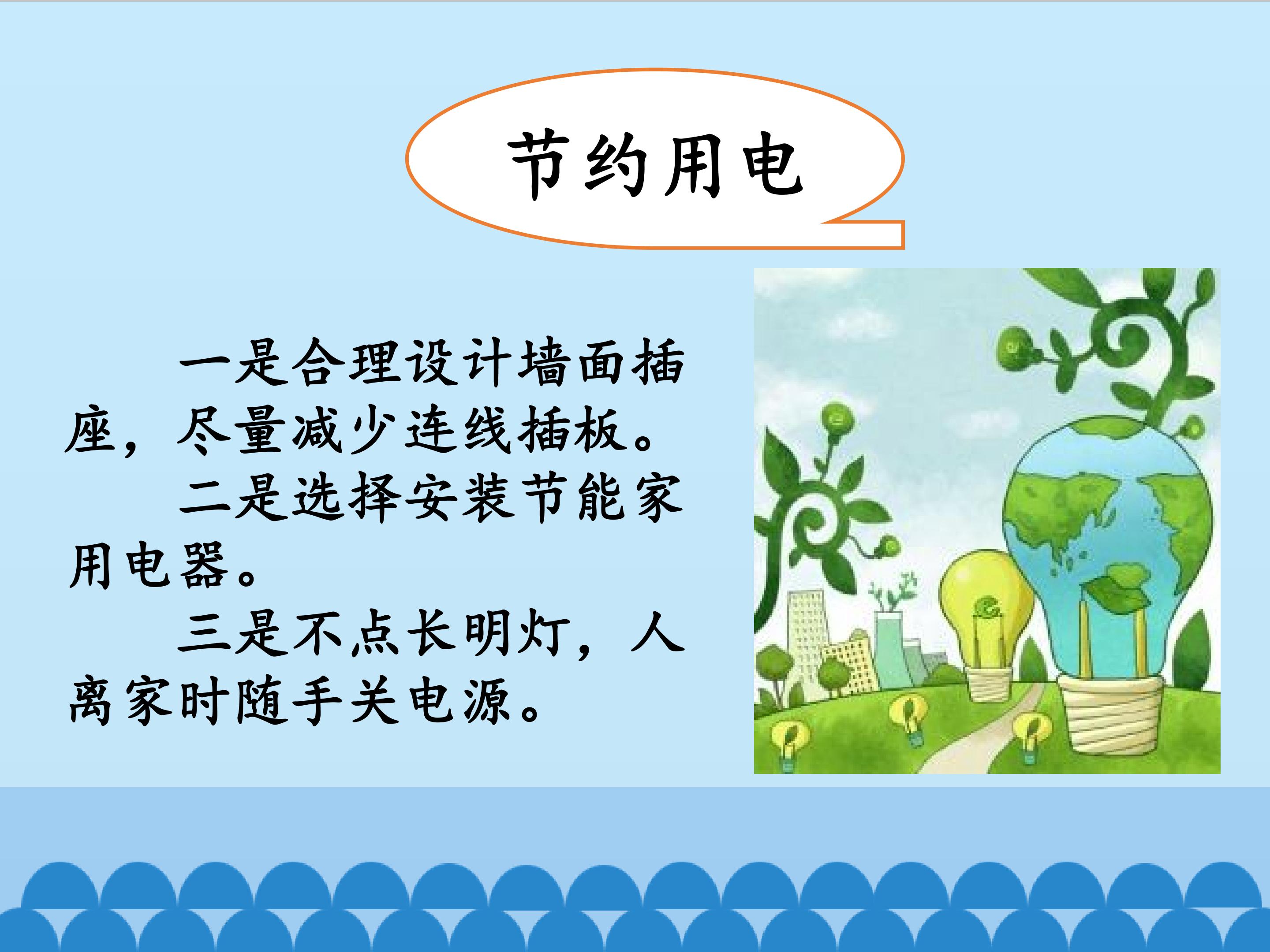 节约用电

一是合理设计墙面插座，尽量减少连线插板。

二是选择安装节能家用电器。

三是不点长明灯，人离家时随手关电源。